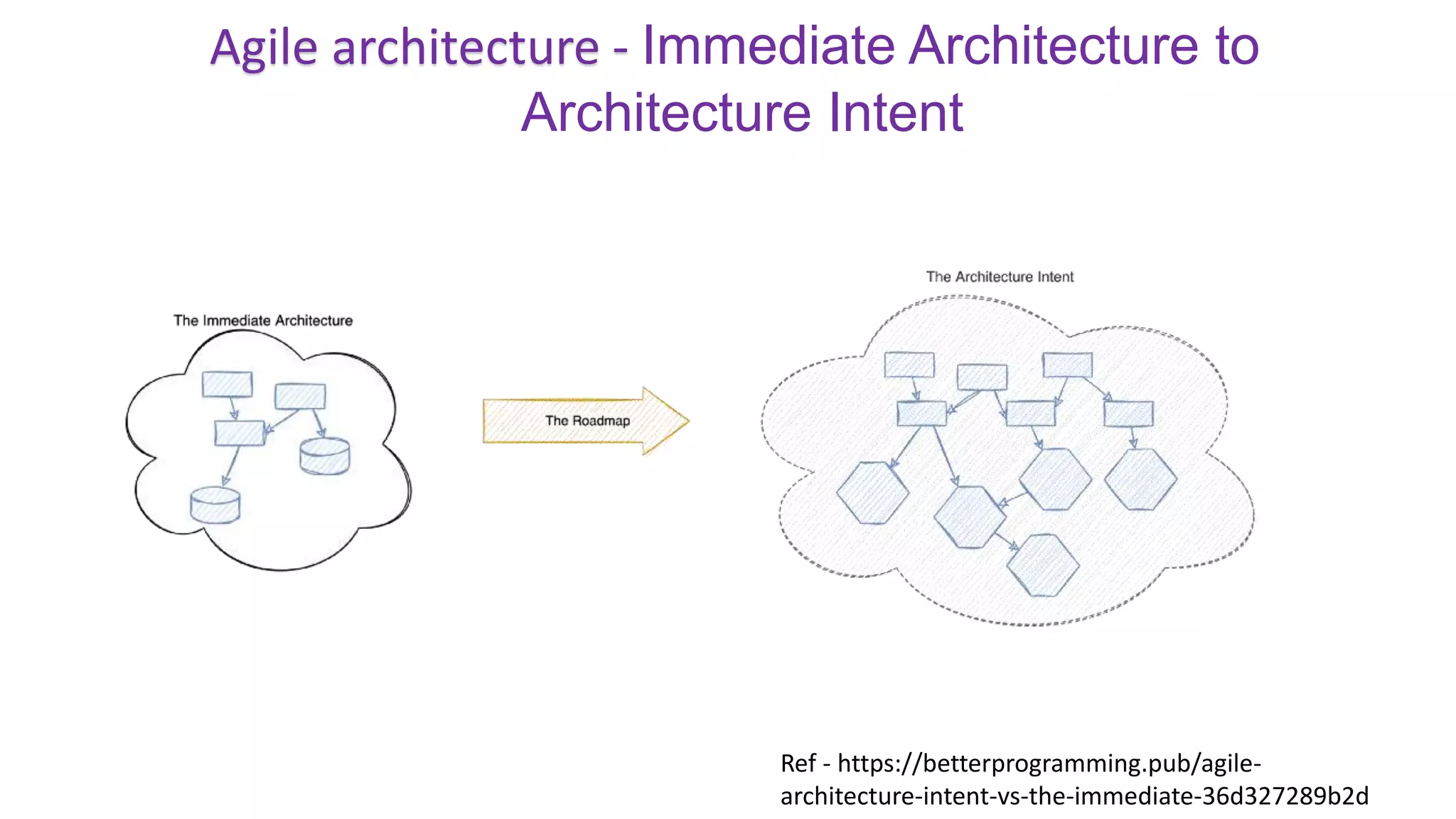 Agile architecture - Immediate Architecture to Architecture Intent

The Immediate Architecture

The Roadmap

The Architecture Intent

Ref - https://betterprogramming.pub/agile-architecture-intent-vs-the-immediate-36d327289b2d